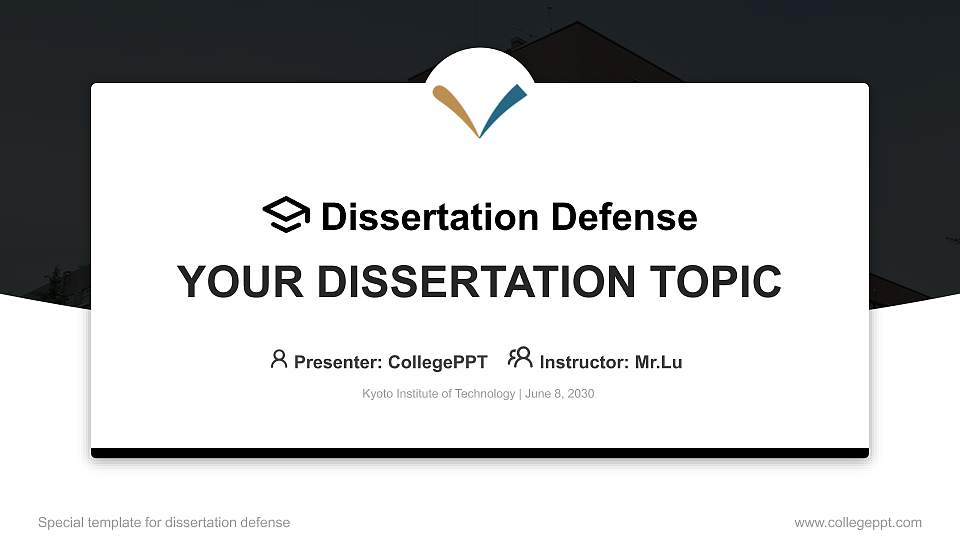 Dissertation Defense

YOUR DISSERTATION TOPIC

Presenter: CollegePPT Instructor: Mr.Lu

Kyoto Institute of Technology | June 8, 2030

Special template for dissertation defense

www.collegeppt.com